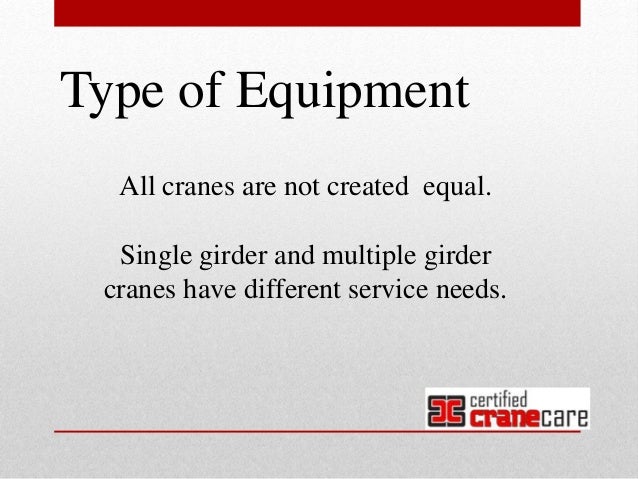 Type of Equipment

All cranes are not created equal.

Single girder and multiple girder cranes have different service needs.

certified
cranecare